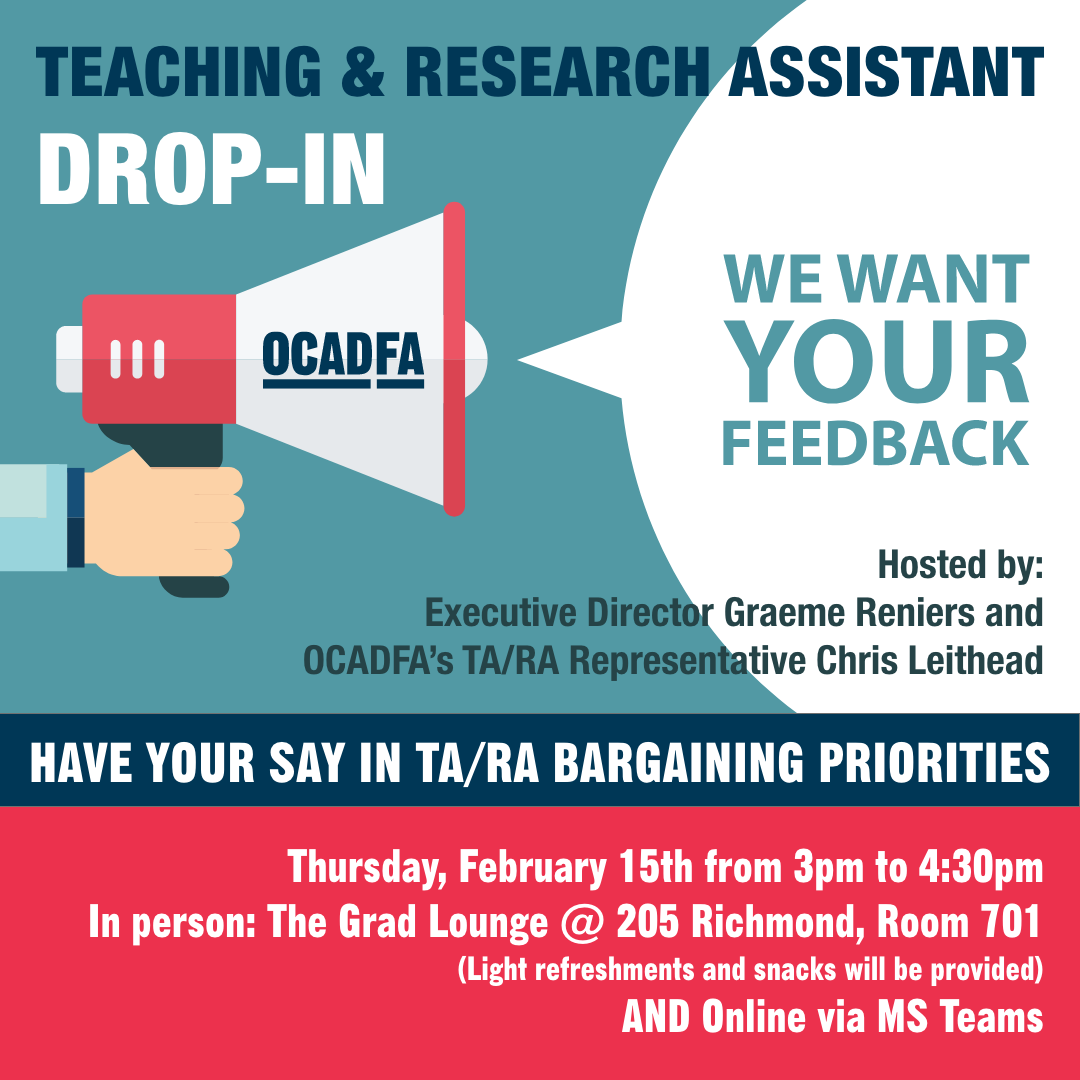 TEACHING & RESEARCH ASSISTANT
DROP-IN

OCADFA

WE WANT YOUR FEEDBACK

Hosted by:
Executive Director Graeme Reniers and
OCADFA's TA/RA Representative Chris Leithead

HAVE YOUR SAY IN TA/RA BARGAINING PRIORITIES

Thursday, February 15th from 3pm to 4:30pm
In person: The Grad Lounge @ 205 Richmond, Room 701
(Light refreshments and snacks will be provided)
AND Online via MS Teams